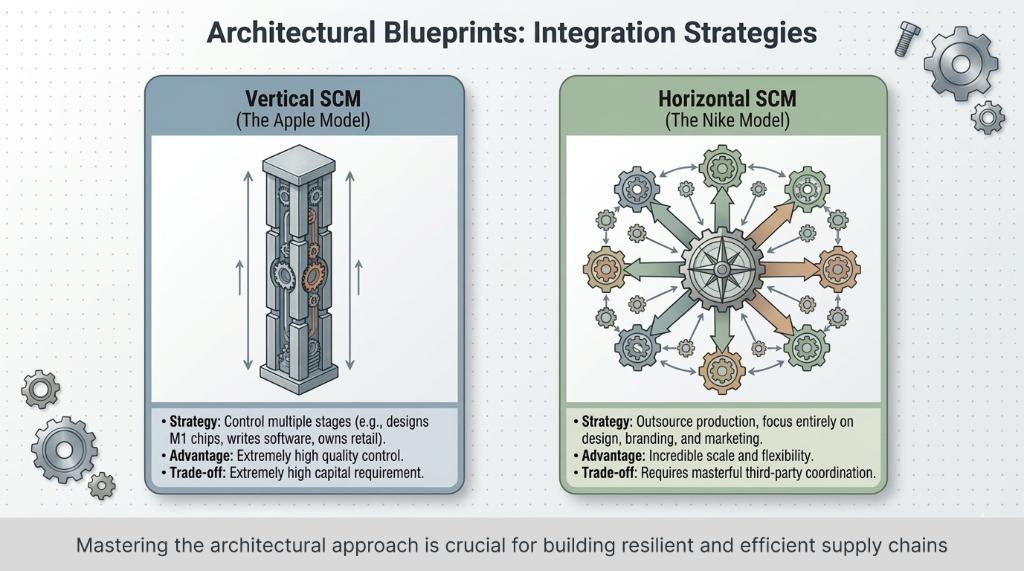 Architectural Blueprints: Integration Strategies

Vertical SCM
(The Apple Model)

• Strategy: Control multiple stages (e.g., designs M1 chips, writes software, owns retail).
• Advantage: Extremely high quality control.
• Trade-off: Extremely high capital requirement.

Horizontal SCM
(The Nike Model)

• Strategy: Outsource production, focus entirely on design, branding, and marketing.
• Advantage: Incredible scale and flexibility.
• Trade-off: Requires masterful third-party coordination.

Mastering the architectural approach is crucial for building resilient and efficient supply chains